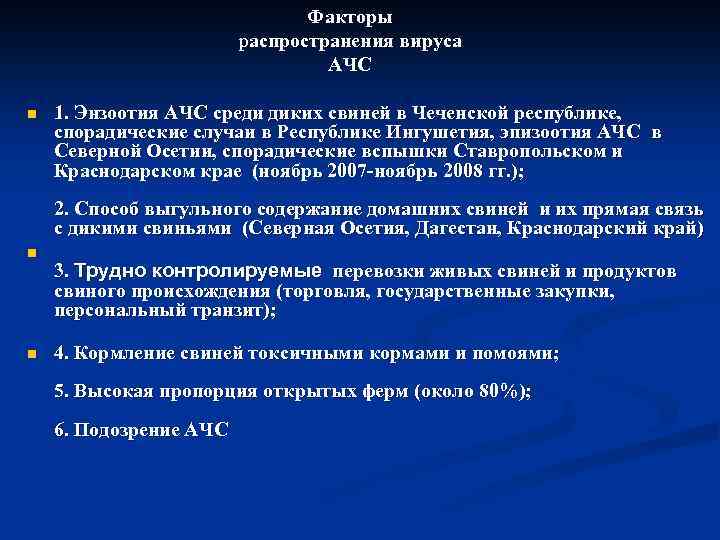 Факторы распространения вируса АЧС

1. Энзоотия АЧС среди диких свиней в Чеченской республике, спорадические случаи в Республике Ингушетия, эпизоотия АЧС в Северной Осетии, спорадические вспышки Ставропольском и Краснодарском крае (ноябрь 2007-ноябрь 2008 гг.);

2. Способ выгульного содержание домашних свиней и их прямая связь с дикими свиньями (Северная Осетия, Дагестан, Краснодарский край)

3. Трудно контролируемые перевозки живых свиней и продуктов свиного происхождения (торговля, государственные закупки, персональный транзит);

4. Кормление свиней токсичными кормами и помоями;

5. Высокая пропорция открытых ферм (около 80%);

6. Подозрение АЧС